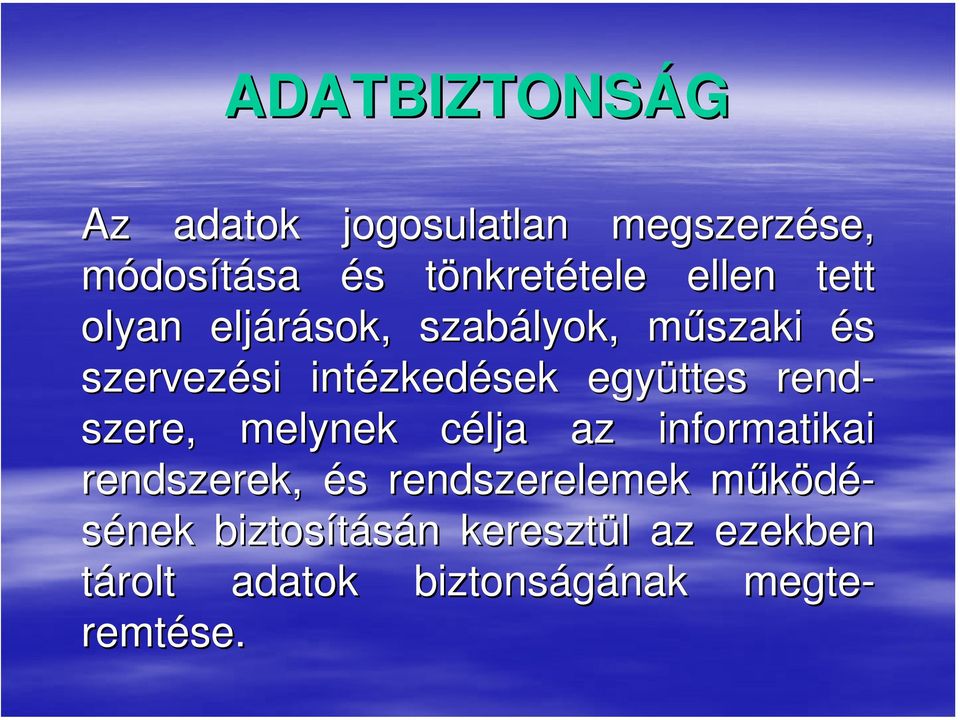 ADATBIZTONSÁG

Az adatok jogosulatlan megszerzése, módosítása és tönkretétele ellen tett olyan eljárások, szabályok, műszaki és szervezési intézkedések együttes rendszere, melynek célja az informatikai rendszerek, és rendszerelemek működésének biztosításán keresztül az ezekben tárolt adatok biztonságának megteremtése.